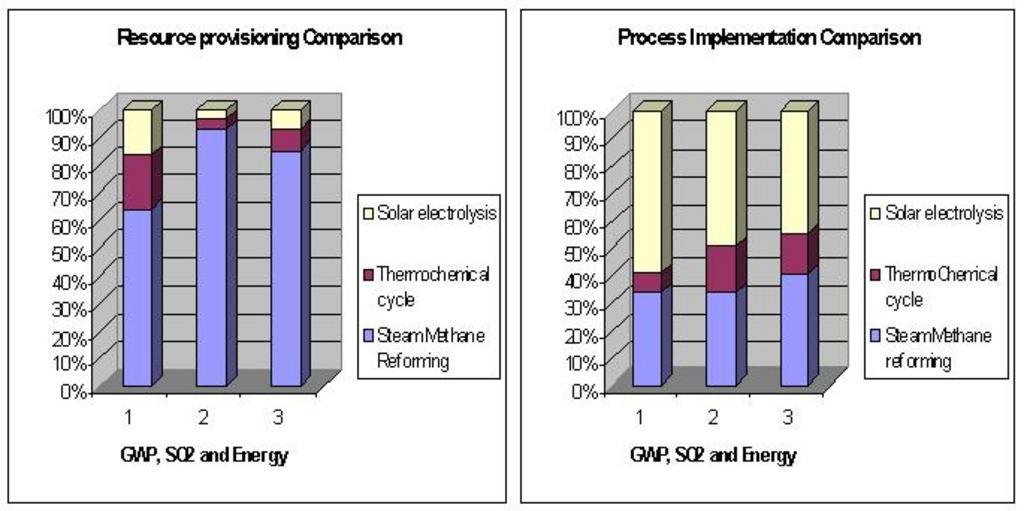 Resource provisioning Comparison

100%
90%
80%
70%
60%
50%
40%
30%
20%
10%
0%

1 2 3

GWP, SO2 and Energy

Solar electrolysis
Thermochemical cycle
Steam Methane Reforming

Process Implementation Comparison

100%
90%
80%
70%
60%
50%
40%
30%
20%
10%
0%

1 2 3

GWP, SO2 and Energy

Solar electrolysis
ThermoChemical cycle
Steam Methane reforming